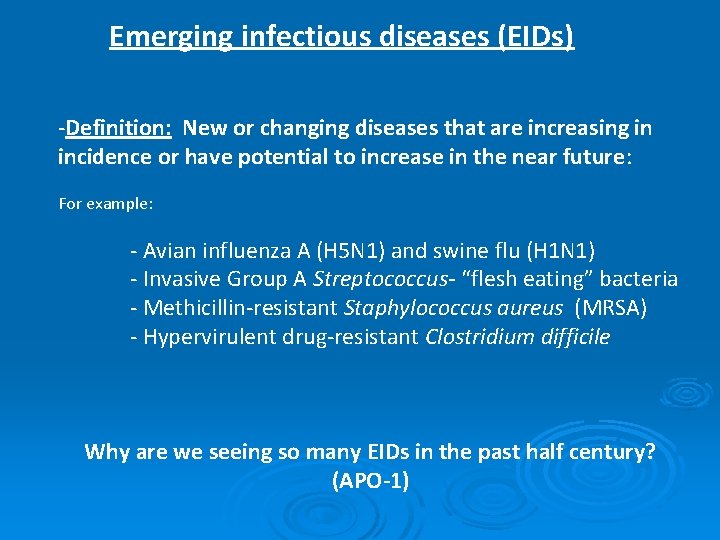 Emerging infectious diseases (EIDs)

-Definition: New or changing diseases that are increasing in incidence or have potential to increase in the near future:

For example:

- Avian influenza A (H5N1) and swine flu (H1N1)
- Invasive Group A Streptococcus- "flesh eating" bacteria
- Methicillin-resistant Staphylococcus aureus (MRSA)
- Hypervirulent drug-resistant Clostridium difficile

Why are we seeing so many EIDs in the past half century?
(APO-1)